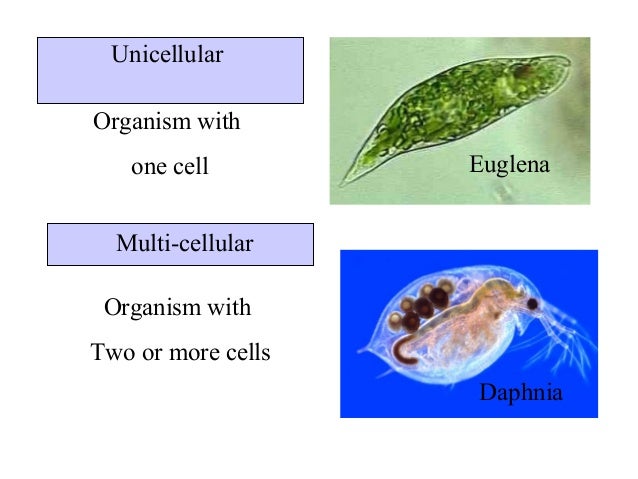 Unicellular

Organism with
one cell

Euglena

Multi-cellular

Organism with
Two or more cells

Daphnia